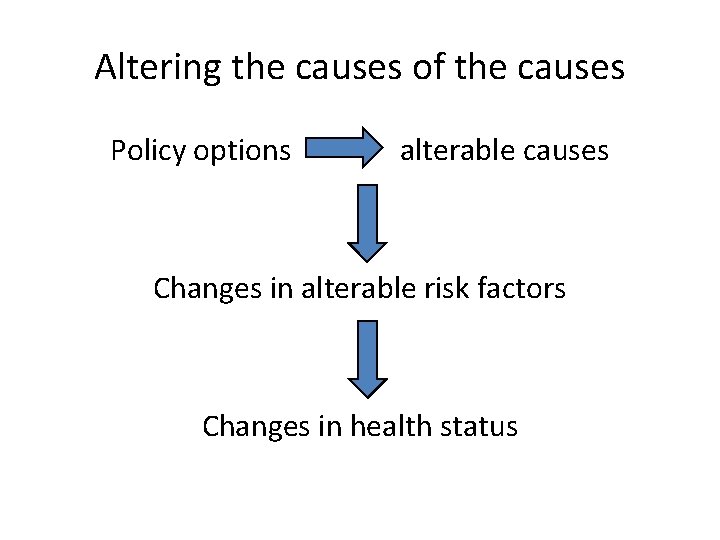 Altering the causes of the causes

Policy options alterable causes

Changes in alterable risk factors

Changes in health status